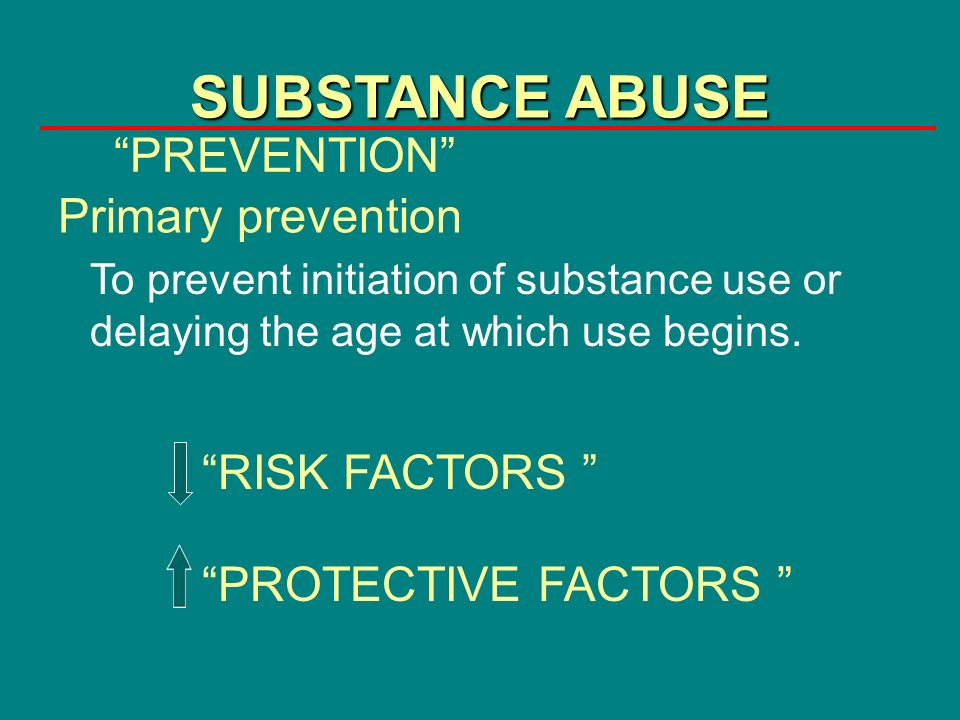 SUBSTANCE ABUSE

“PREVENTION”

Primary prevention

To prevent initiation of substance use or delaying the age at which use begins.

“RISK FACTORS ”

“PROTECTIVE FACTORS ”